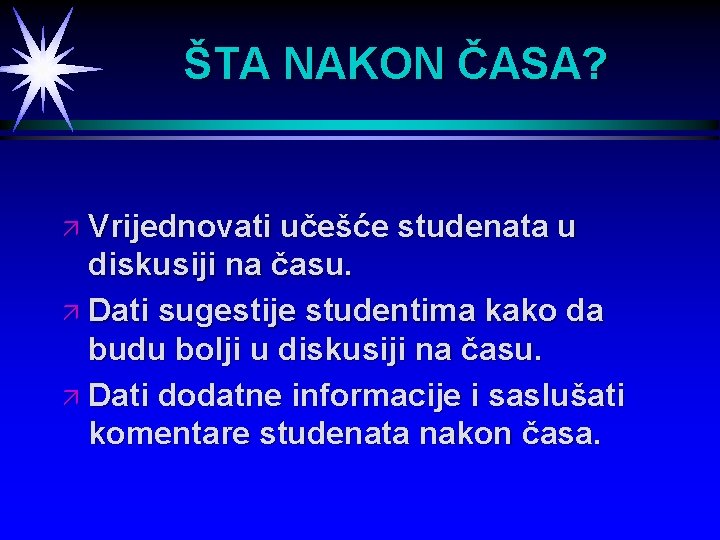 ŠTA NAKON ČASA?

Vrijednovati učešće studenata u diskusiji na času.

Dati sugestije studentima kako da budu bolji u diskusiji na času.

Dati dodatne informacije i saslušati komentare studenata nakon časa.